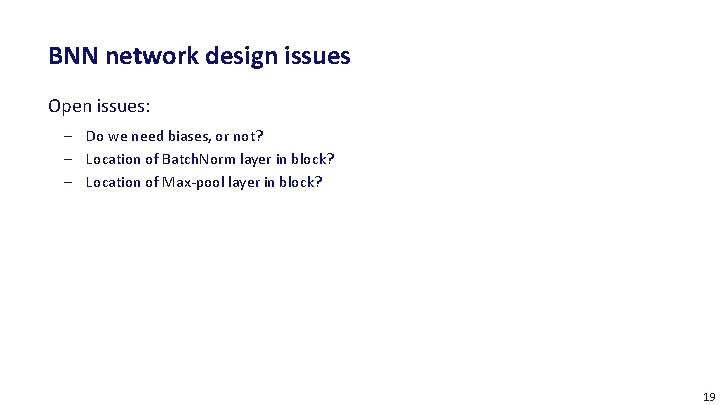 BNN network design issues

Open issues:

– Do we need biases, or not?
– Location of BatchNorm layer in block?
– Location of Max-pool layer in block?

19